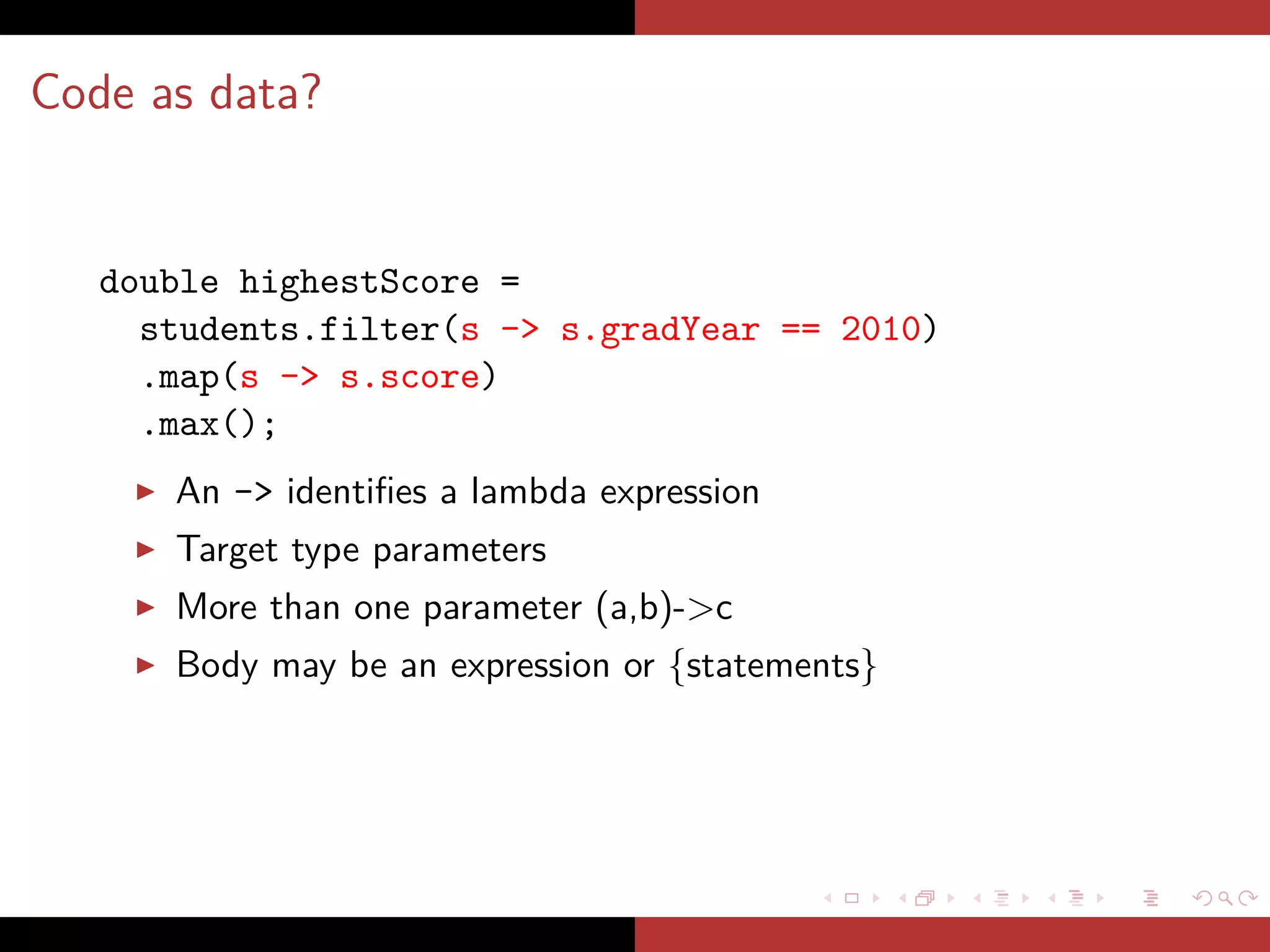 Code as data?

double highestScore =
  students.filter(s -> s.gradYear == 2010)
  .map(s -> s.score)
  .max();

▶ An -> identifies a lambda expression
▶ Target type parameters
▶ More than one parameter (a,b)->c
▶ Body may be an expression or {statements}